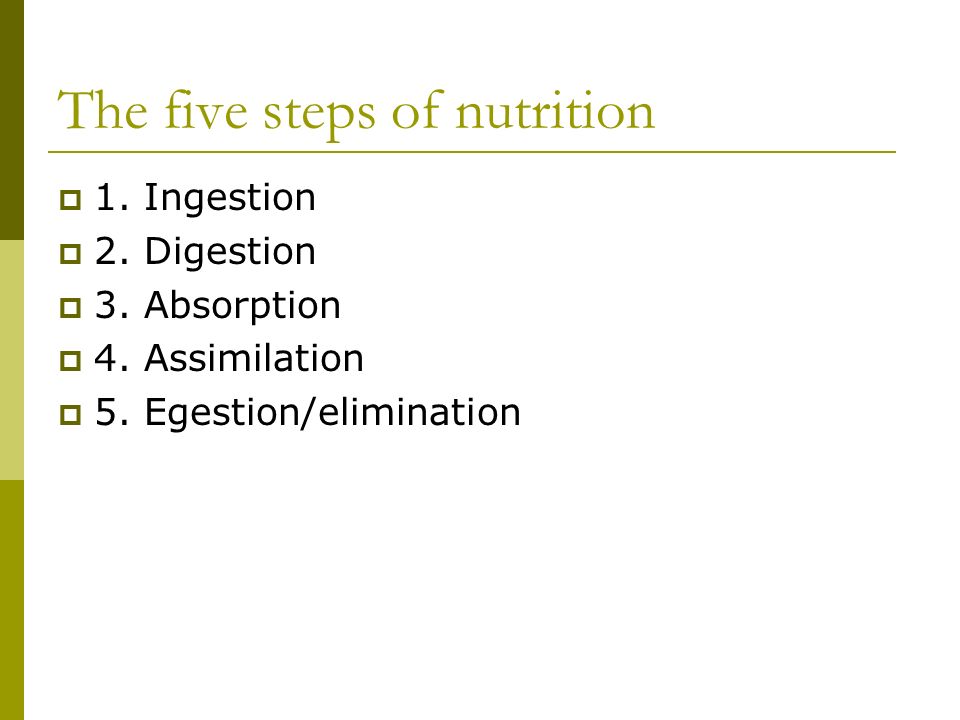 The five steps of nutrition

1. Ingestion
2. Digestion
3. Absorption
4. Assimilation
5. Egestion/elimination